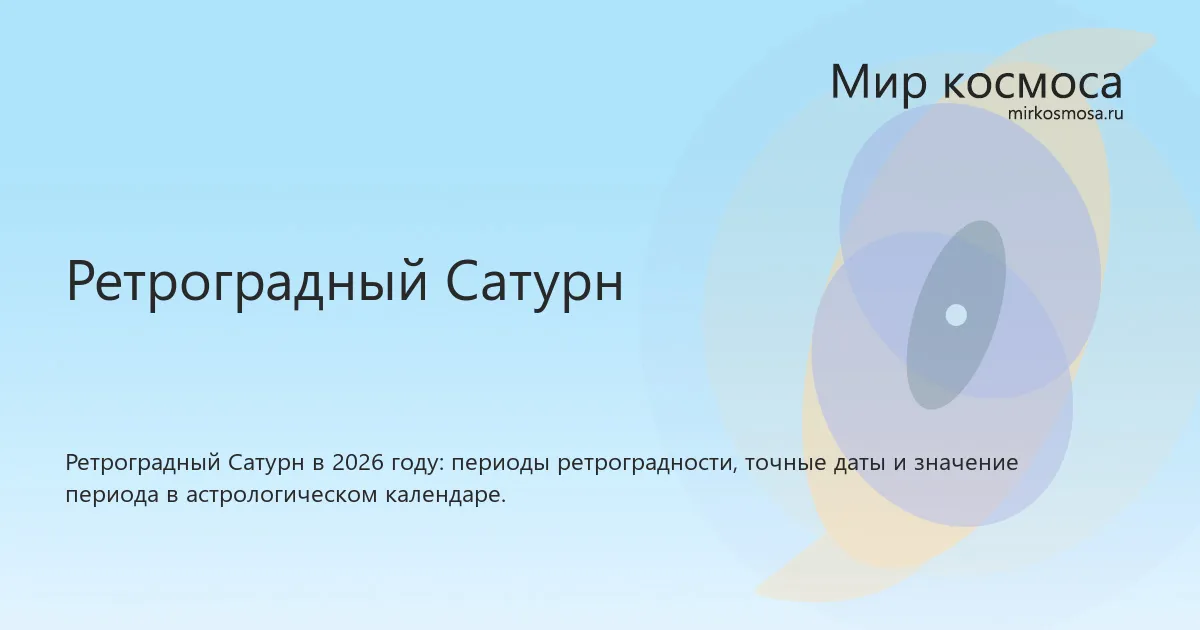 Мир космоса
mirkosmosa.ru

Ретроградный Сатурн

Ретроградный Сатурн в 2026 году: периоды ретроградности, точные даты и значение периода в астрологическом календаре.